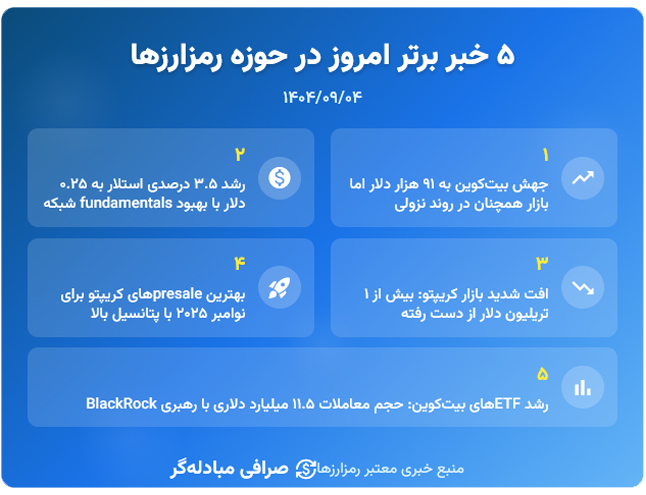 ۵ خبر برتر امروز در حوزه رمزارزها

۱۴۰۴/۰۹/۰۴

۱
جهش بیت‌کوین به ۹۱ هزار دلار اما بازار همچنان در روند نزولی

۲
رشد ۳.۵ درصدی استلار به ۰.۲۵ دلار با بهبود fundamentals شبکه

۳
افت شدید بازار کریپتو: بیش از ۱ تریلیون دلار از دست رفته

۴
بهترین presaleهای کریپتو برای نوامبر ۲۰۲۵ با پتانسیل بالا

۵
رشد ETFهای بیت‌کوین: حجم معاملات ۱۱.۵ میلیارد دلاری با رهبری BlackRock

منبع خبری معتبر رمزارزها صرافی مبادله‌گر